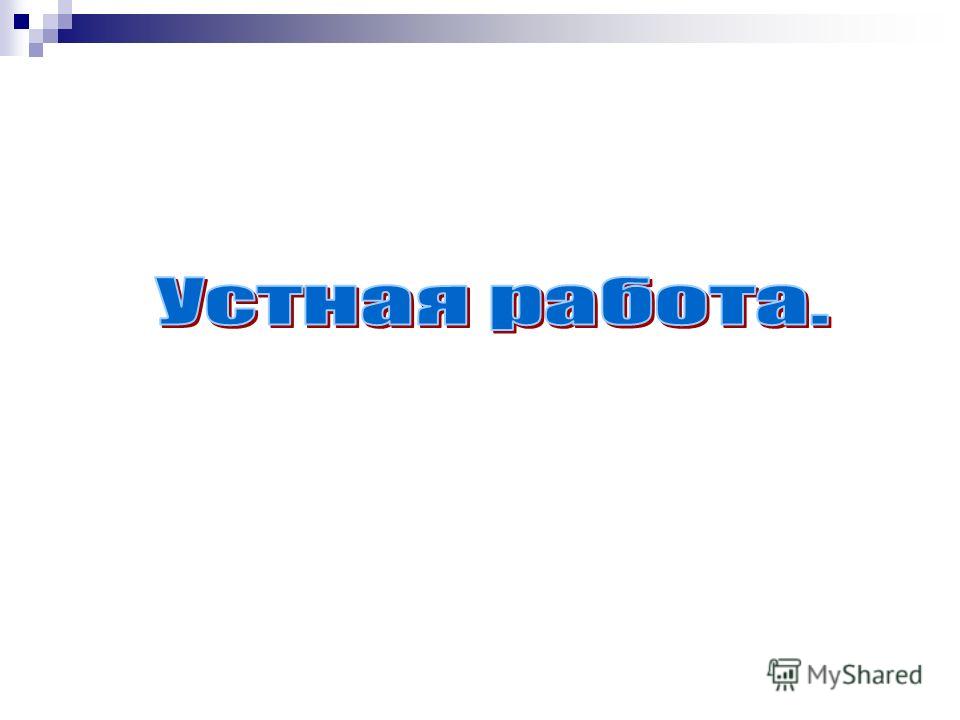 Устная работа.

MyShared